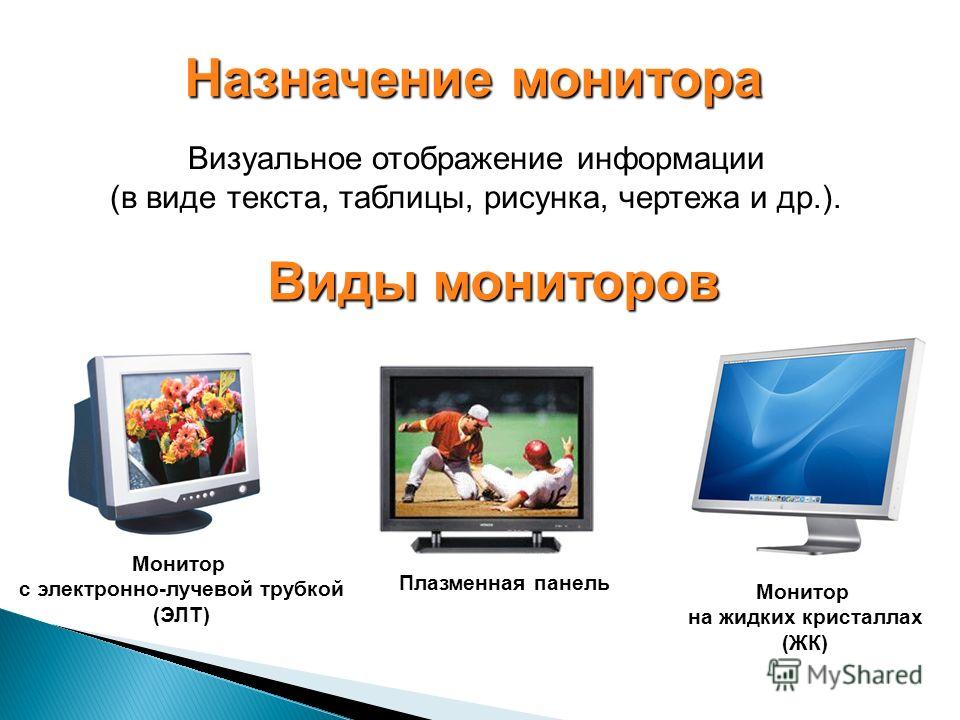 Назначение монитора

Визуальное отображение информации (в виде текста, таблицы, рисунка, чертежа и др.).

Виды мониторов

Монитор с электронно-лучевой трубкой (ЭЛТ)

Плазменная панель

Монитор на жидких кристаллах (ЖК)

MyShared